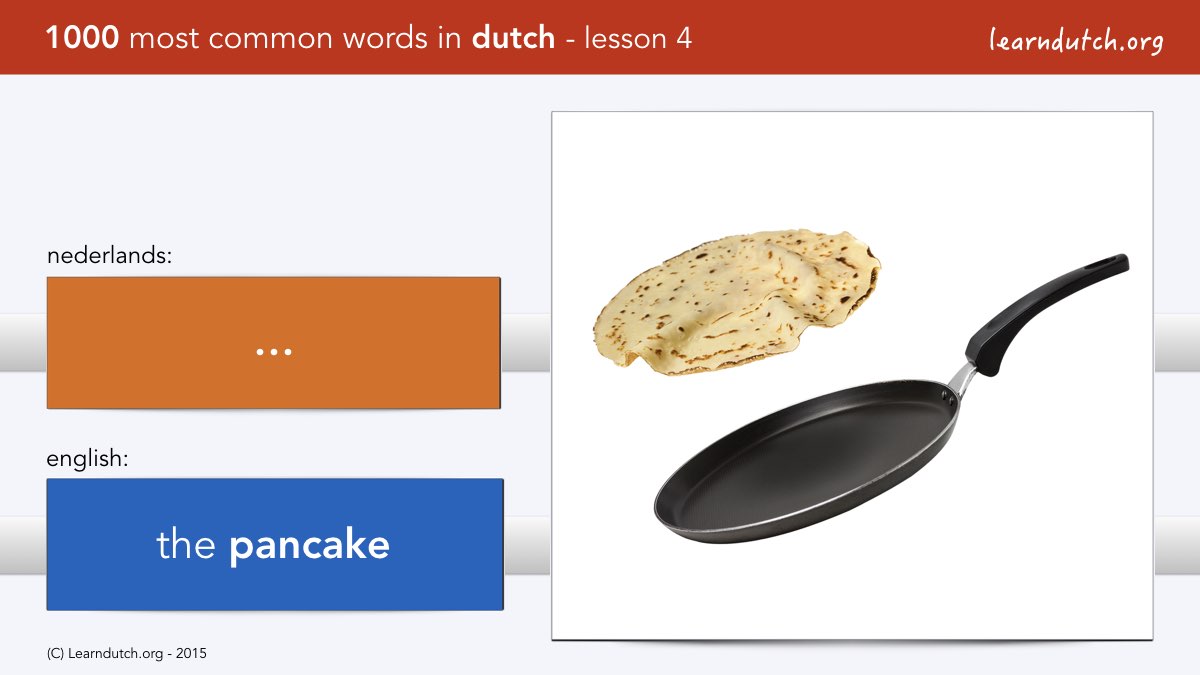 1000 most common words in dutch - lesson 4

learndutch.org

nederlands:

...

english:

the pancake

(C) Learndutch.org - 2015